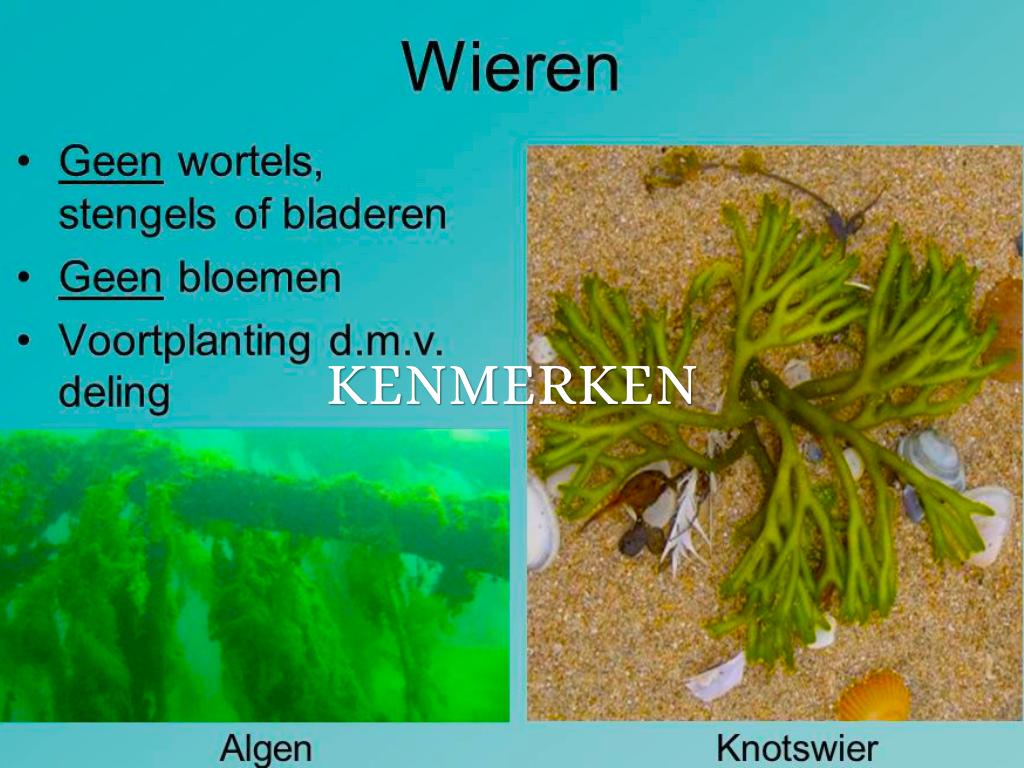 Wieren

• Geen wortels, stengels of bladeren
• Geen bloemen
• Voortplanting d.m.v. deling

KENMERKEN

Algen

Knotswier